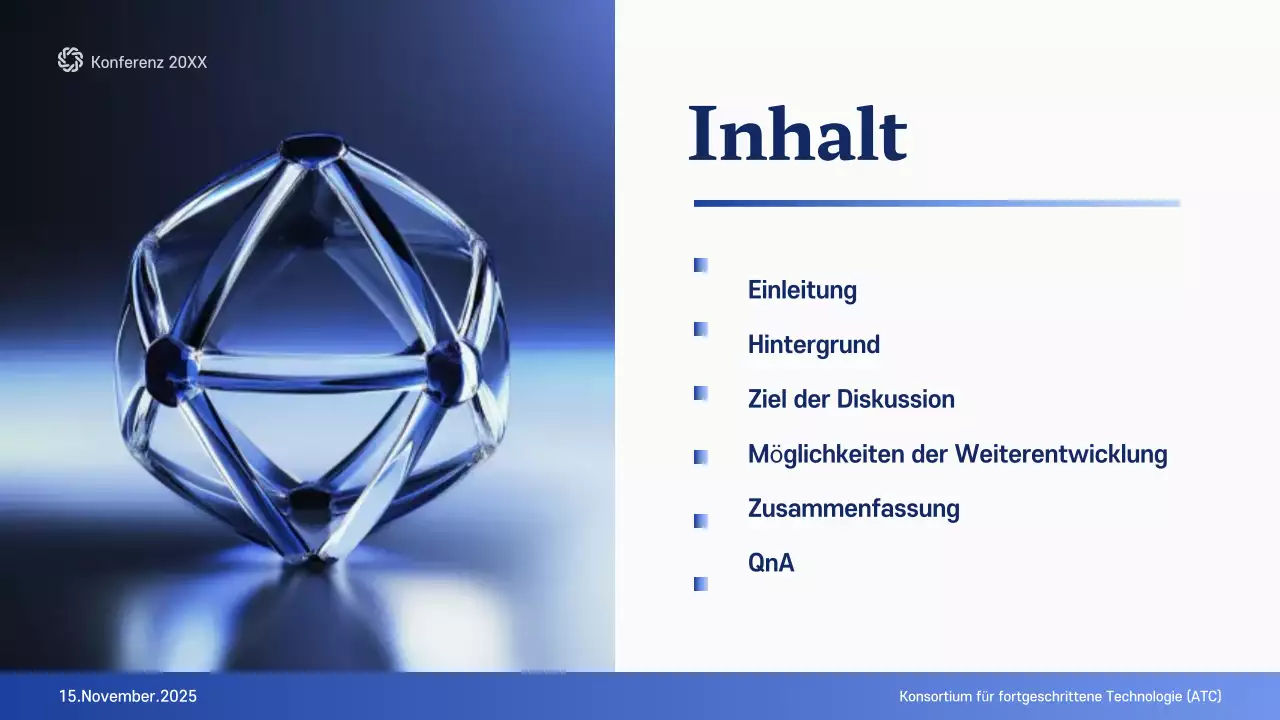 Konferenz 20XX

Inhalt

Einleitung

Hintergrund

Ziel der Diskussion

Möglichkeiten der Weiterentwicklung

Zusammenfassung

QnA

15.November.2025

Konsortium für fortgeschrittene Technologie (ATC)